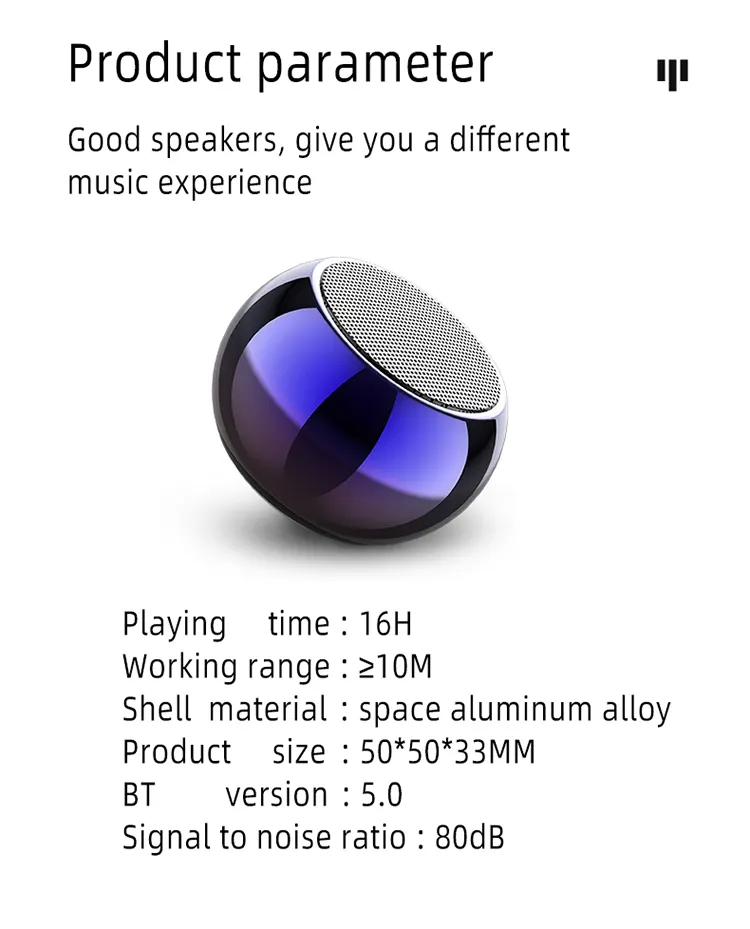 Product parameter

Good speakers, give you a different music experience

Playing time : 16H
Working range : ≥10M
Shell material : space aluminum alloy
Product size : 50*50*33MM
BT version : 5.0
Signal to noise ratio : 80dB